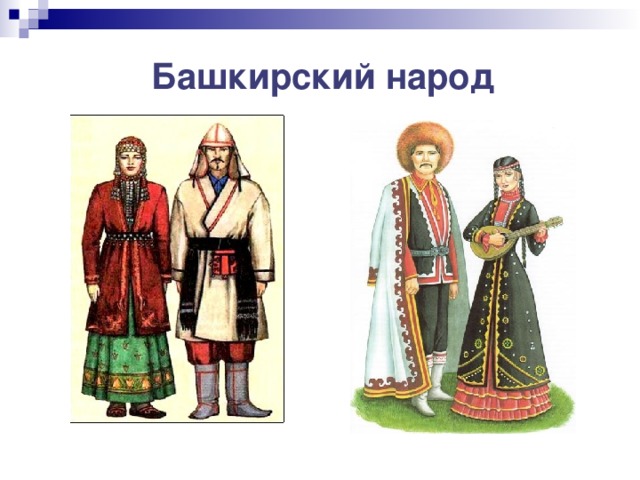 Башкирский народ